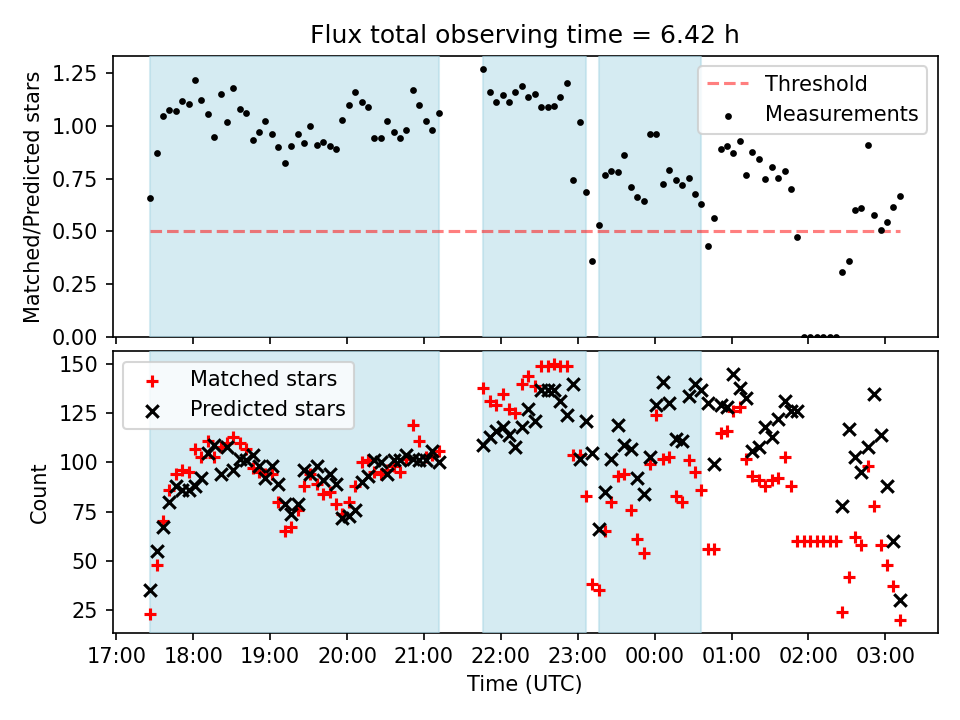 Flux total observing time = 6.42 h

Matched/Predicted stars

1.25
1.00
0.75
0.50
0.25
0.00

Threshold
Measurements

Count

150
125
100
75
50
25

Matched stars
Predicted stars

17:00 18:00 19:00 20:00 21:00 22:00 23:00 00:00 01:00 02:00 03:00

Time (UTC)